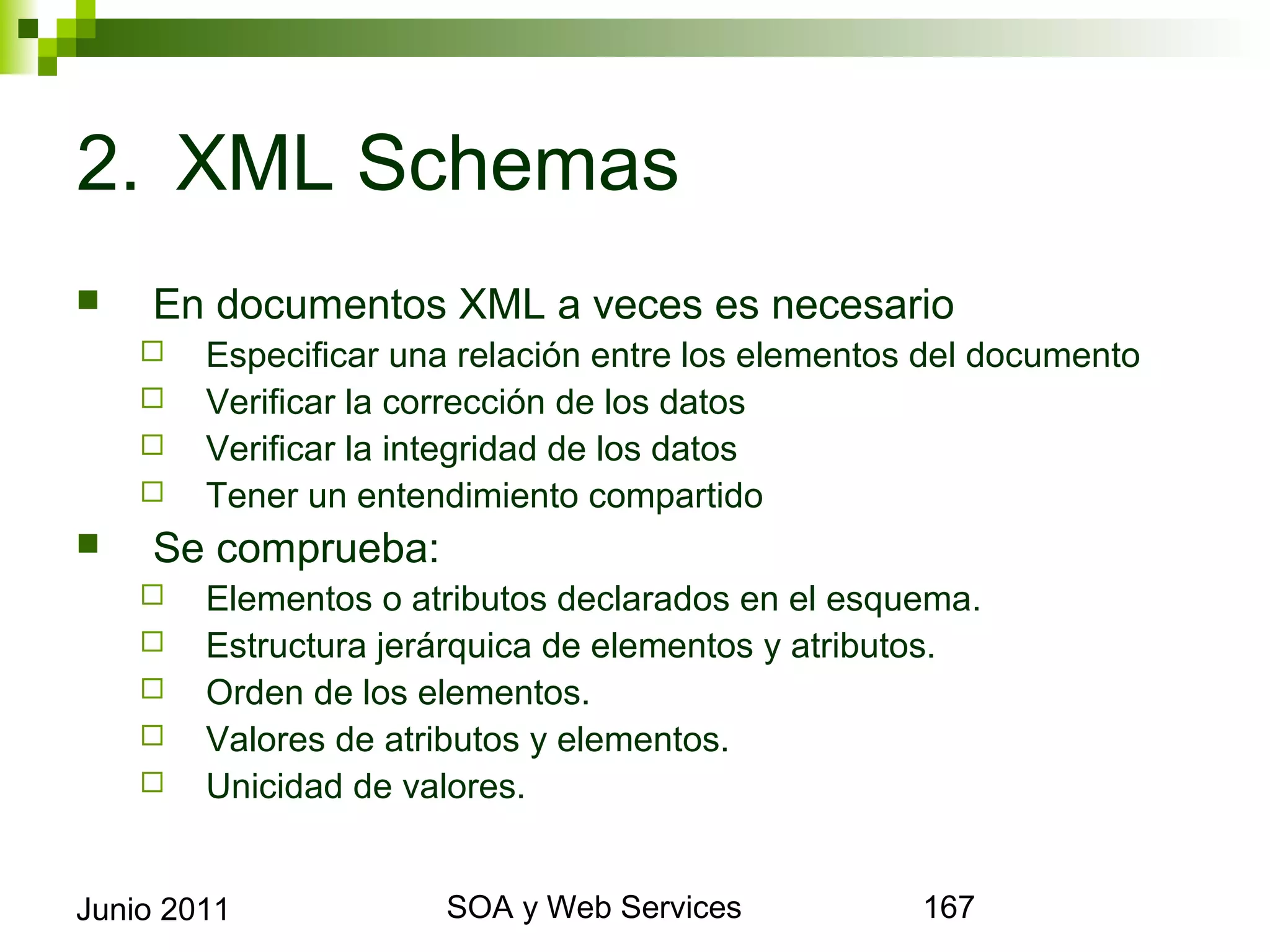 2. XML Schemas

- En documentos XML a veces es necesario
  - Especificar una relación entre los elementos del documento
  - Verificar la corrección de los datos
  - Verificar la integridad de los datos
  - Tener un entendimiento compartido
- Se comprueba:
  - Elementos o atributos declarados en el esquema.
  - Estructura jerárquica de elementos y atributos.
  - Orden de los elementos.
  - Valores de atributos y elementos.
  - Unicidad de valores.

Junio 2011

SOA y Web Services

167